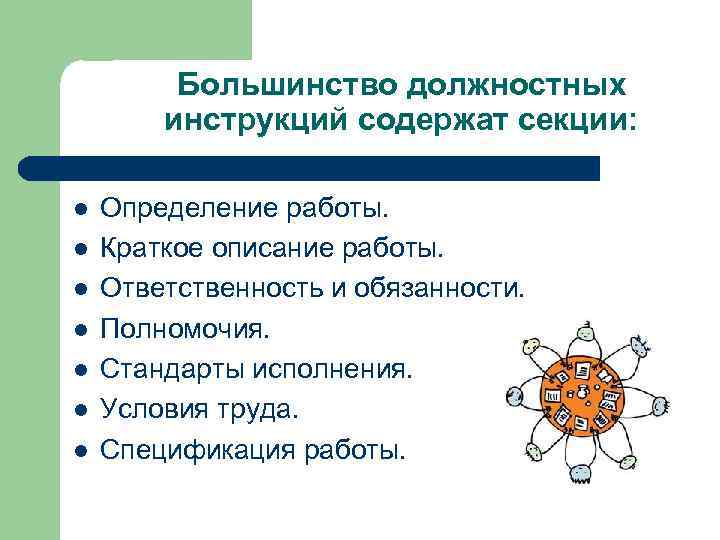 Большинство должностных инструкций содержат секции:

- Определение работы.
- Краткое описание работы.
- Ответственность и обязанности.
- Полномочия.
- Стандарты исполнения.
- Условия труда.
- Спецификация работы.